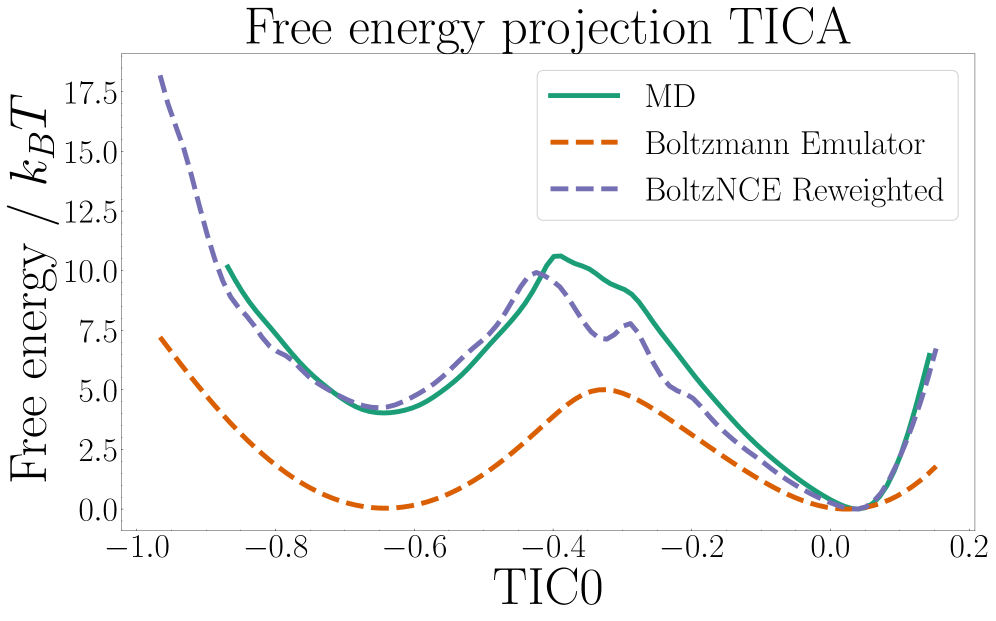 Free energy projection TICA

MD
Boltzmann Emulator
BoltzNCE Reweighted

Free energy / $k_B T$

17.5
15.0
12.5
10.0
7.5
5.0
2.5
0.0

−1.0
−0.8
−0.6
−0.4
−0.2
0.0
0.2

TIC0